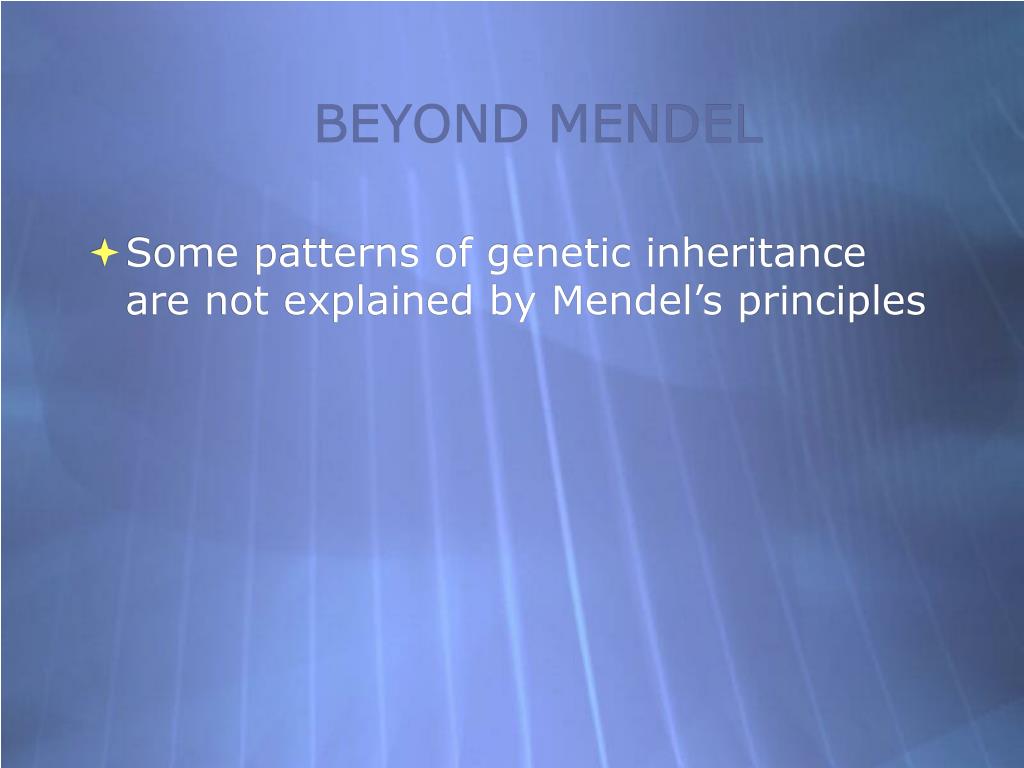 BEYOND MENDEL

Some patterns of genetic inheritance are not explained by Mendel’s principles